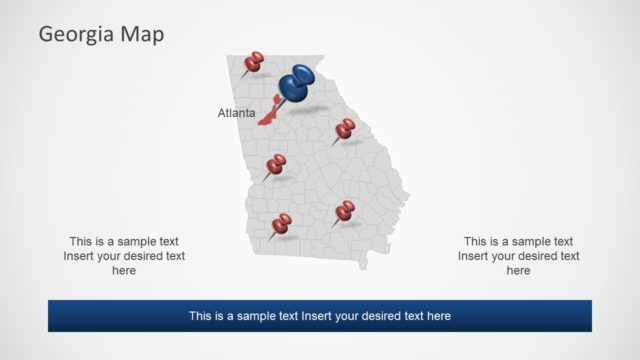 Georgia Map

Atlanta

This is a sample text Insert your desired text here

This is a sample text Insert your desired text here

This is a sample text Insert your desired text here